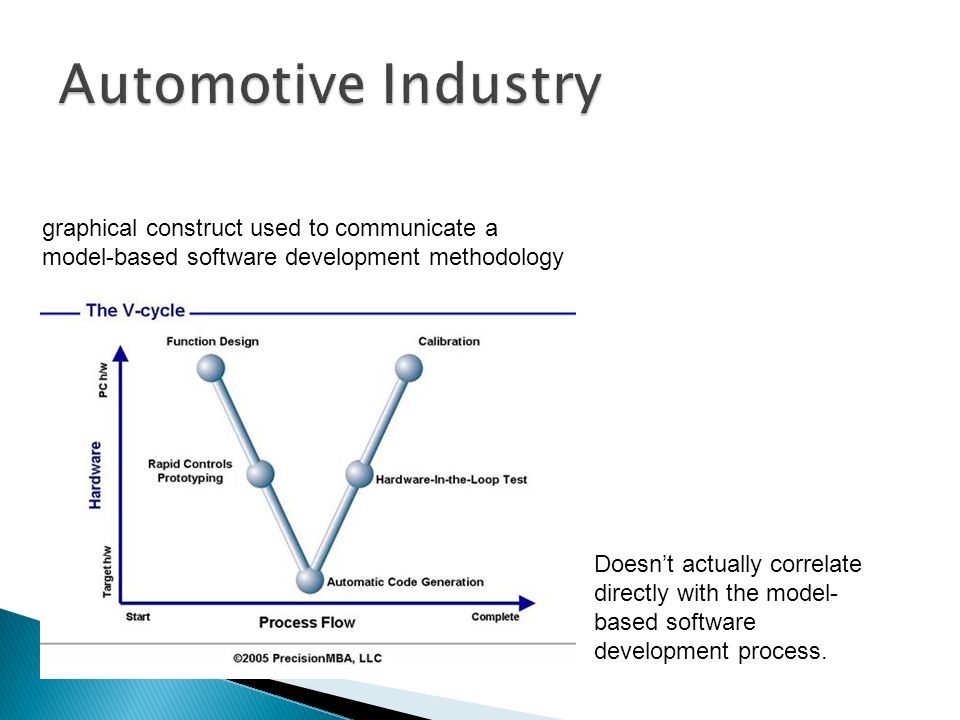 Automotive Industry

graphical construct used to communicate a model-based software development methodology

The V-cycle

Function Design

Calibration

PC h/w

Hardware

Target h/w

Rapid Controls Prototyping

Hardware-In-the-Loop Test

Automatic Code Generation

Start

Process Flow

Complete

©2005 PrecisionMBA, LLC

Doesn't actually correlate directly with the model-based software development process.